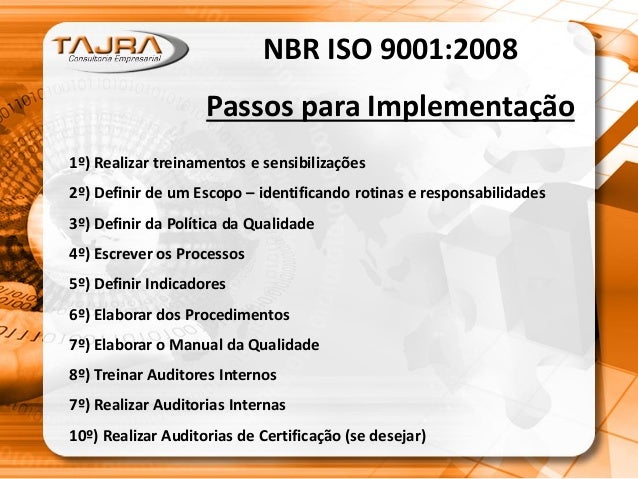 TAJRA
Consultoria Empresarial

NBR ISO 9001:2008

Passos para Implementação

1º) Realizar treinamentos e sensibilizações

2º) Definir de um Escopo – identificando rotinas e responsabilidades

3º) Definir da Política da Qualidade

4º) Escrever os Processos

5º) Definir Indicadores

6º) Elaborar dos Procedimentos

7º) Elaborar o Manual da Qualidade

8º) Treinar Auditores Internos

7º) Realizar Auditorias Internas

10º) Realizar Auditorias de Certificação (se desejar)